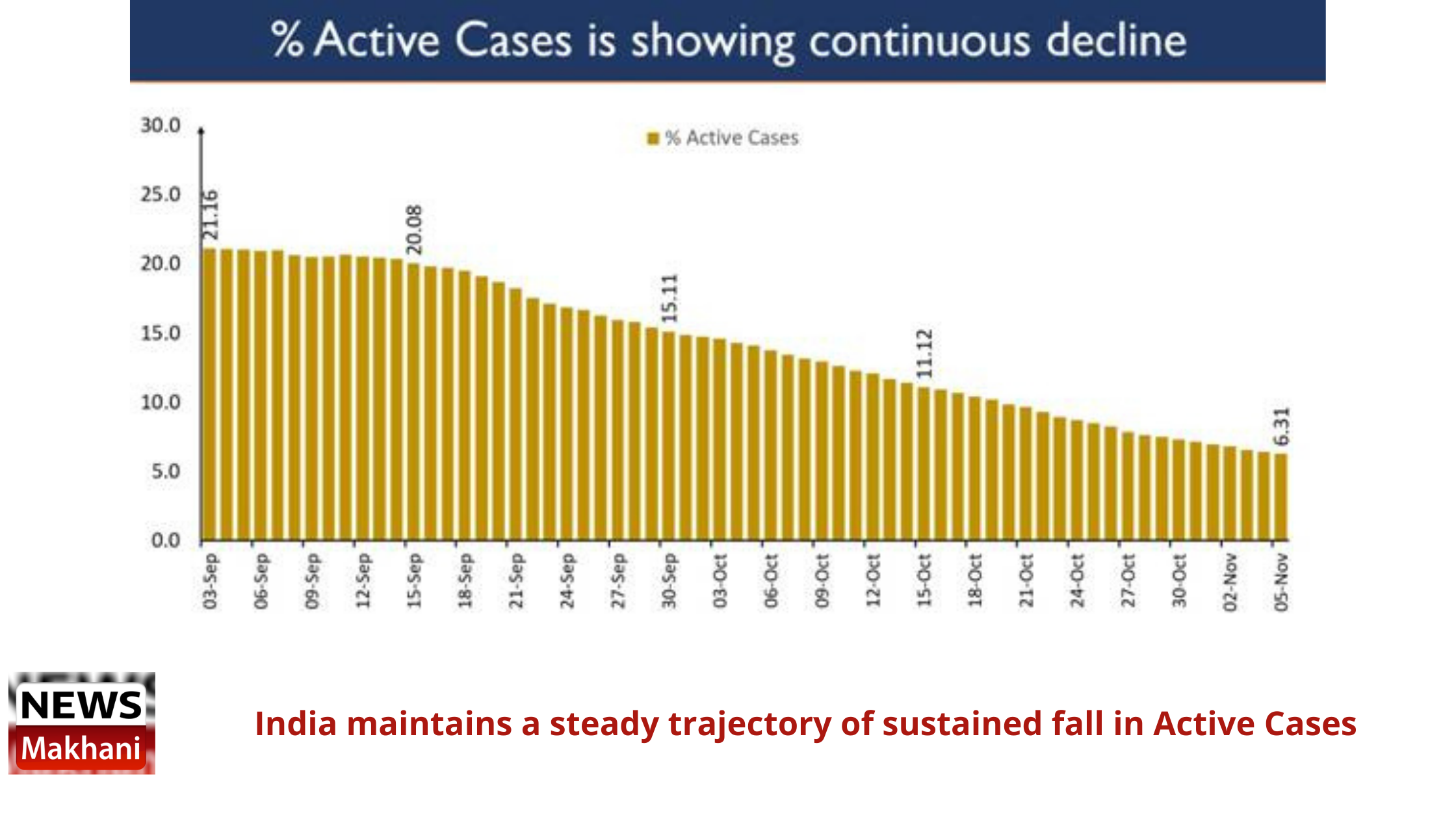 % Active Cases is showing continuous decline

% Active Cases

30.0
25.0
20.0
15.0
10.0
5.0
0.0

21.16
20.08
15.11
11.12
6.31

03-Sep
06-Sep
09-Sep
12-Sep
15-Sep
18-Sep
21-Sep
24-Sep
27-Sep
30-Sep
03-Oct
06-Oct
09-Oct
12-Oct
15-Oct
18-Oct
21-Oct
24-Oct
27-Oct
30-Oct
02-Nov
05-Nov

NEWS
Makhani

India maintains a steady trajectory of sustained fall in Active Cases